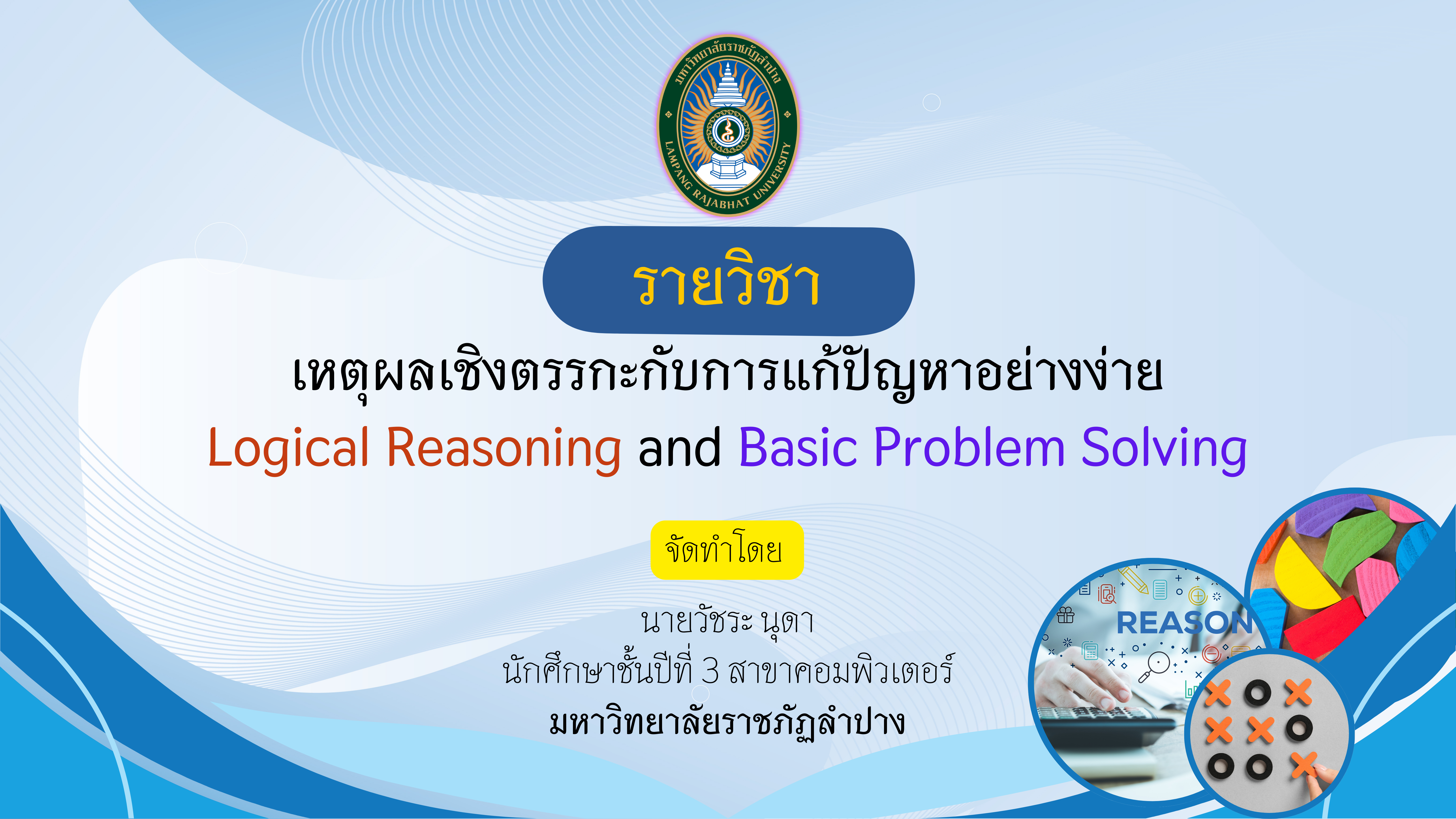 มหาวิทยาลัยราชภัฏลำปาง
LAMPANG RAJABHAT UNIVERSITY

รายวิชา

เหตุผลเชิงตรรกะกับการแก้ปัญหาอย่างง่าย

Logical Reasoning and Basic Problem Solving

จัดทำโดย

นายวัชระ นุดา

นักศึกษาชั้นปีที่ 3 สาขาคอมพิวเตอร์

มหาวิทยาลัยราชภัฏลำปาง

REASON